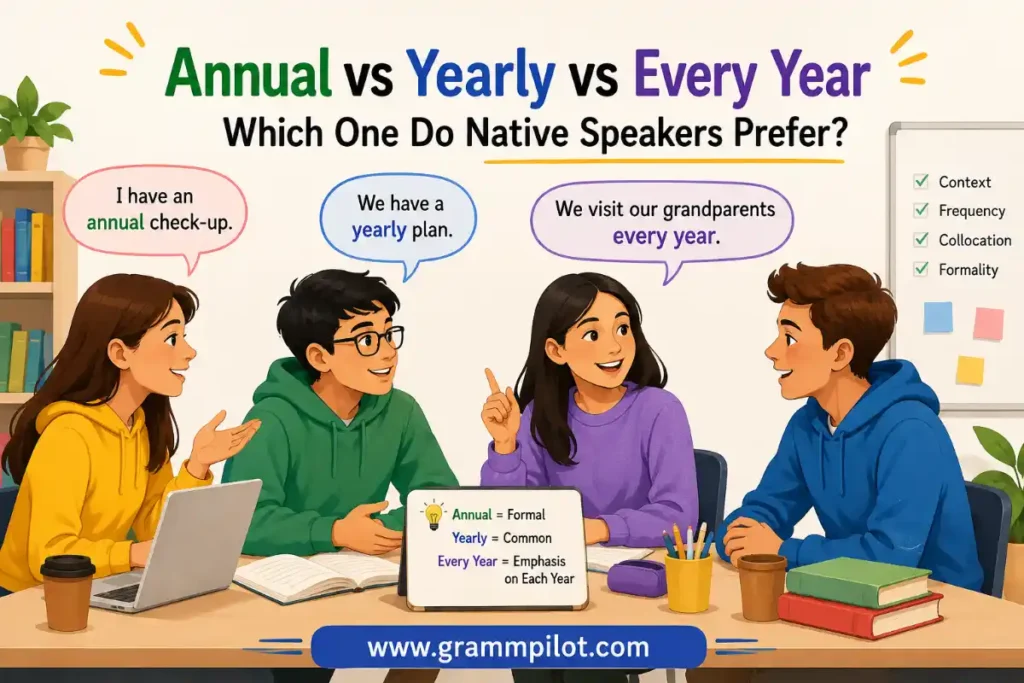 Annual vs Yearly vs Every Year
Which One Do Native Speakers Prefer?

I have an annual check-up.

We have a yearly plan.

We visit our grandparents every year.

Context
Frequency
Collocation
Formality

Annual = Formal
Yearly = Common
Every Year = Emphasis on Each Year

www.grammpilot.com